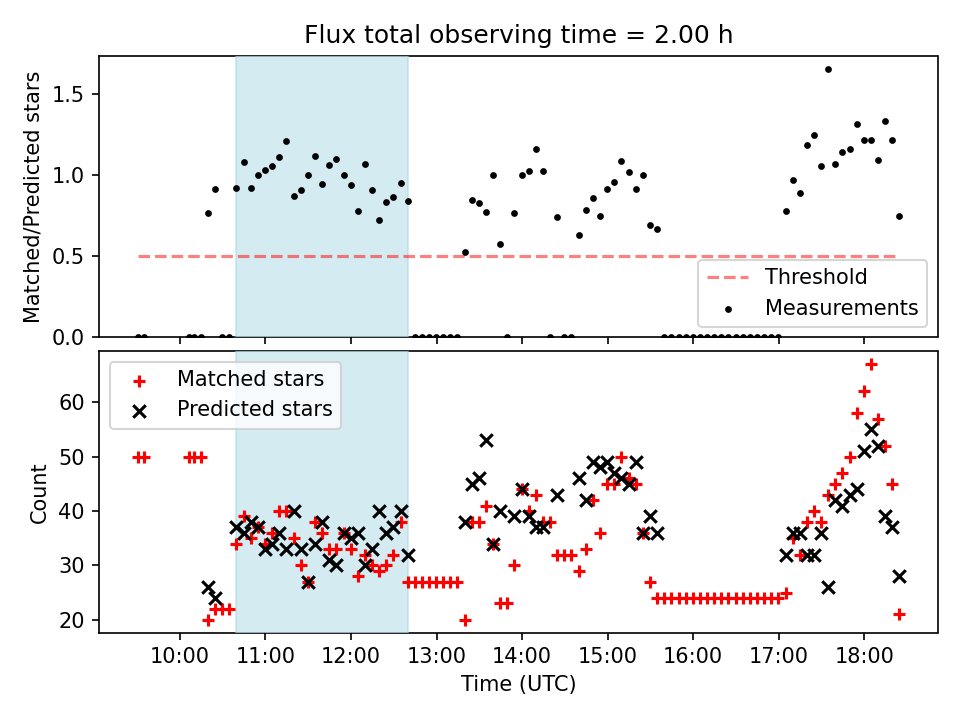 Flux total observing time = 2.00 h

Matched/Predicted stars
1.5
1.0
0.5
0.0

Threshold
Measurements

Matched stars
Predicted stars

Count
60
50
40
30
20

10:00
11:00
12:00
13:00
14:00
15:00
16:00
17:00
18:00
Time (UTC)